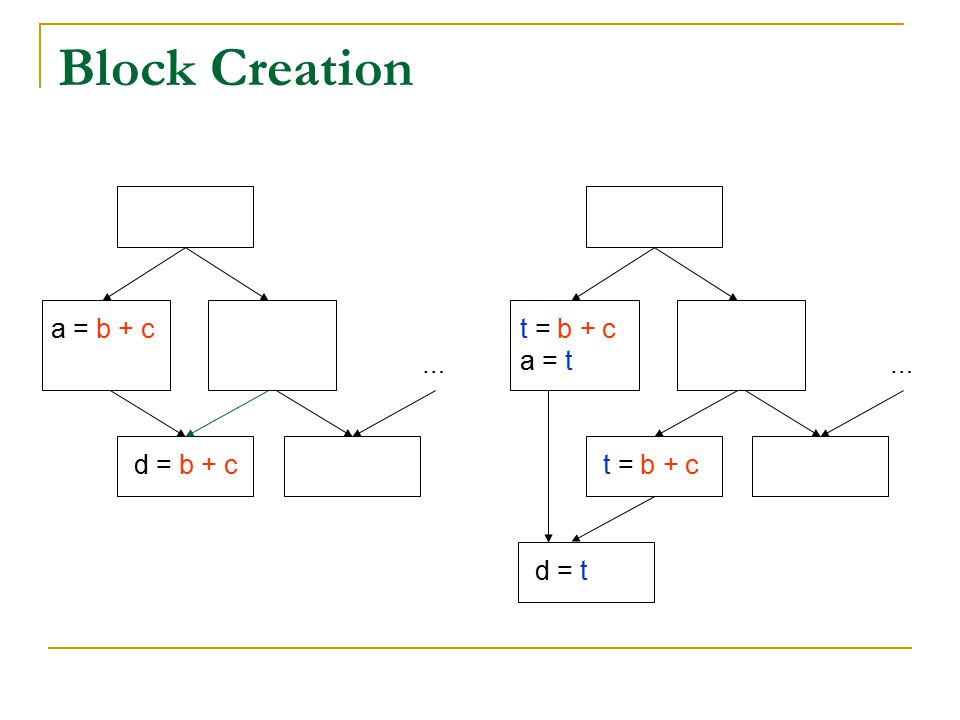 Block Creation

a = b + c

...

d = b + c

t = b + c
a = t

...

t = b + c

d = t